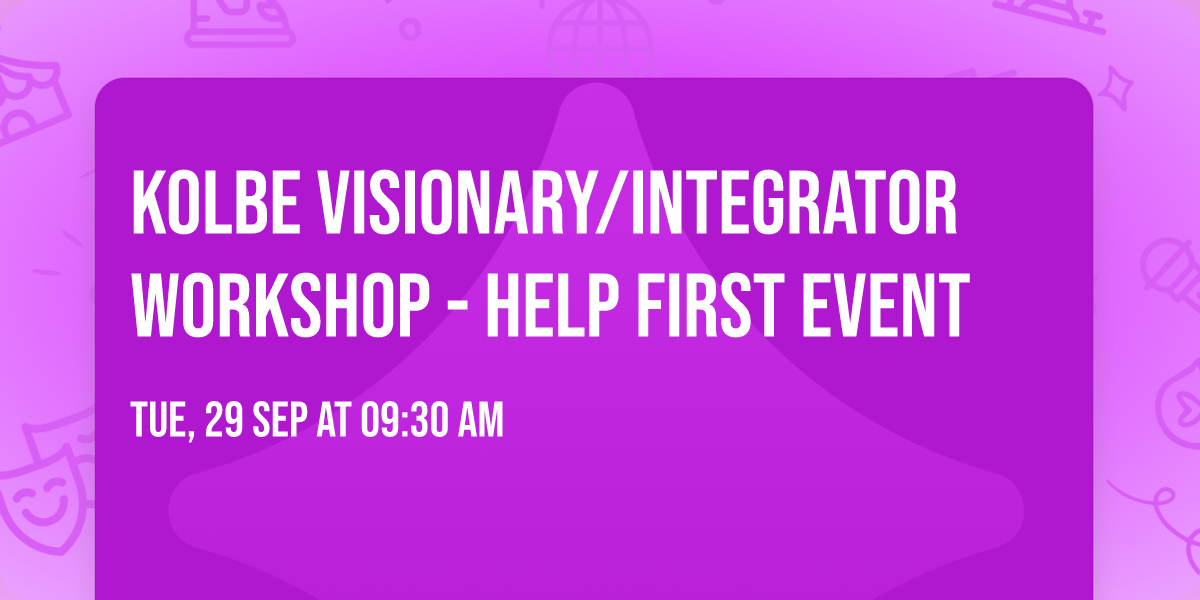 KOLBE VISIONARY/INTEGRATOR WORKSHOP - HELP FIRST EVENT

TUE, 29 SEP AT 09:30 AM